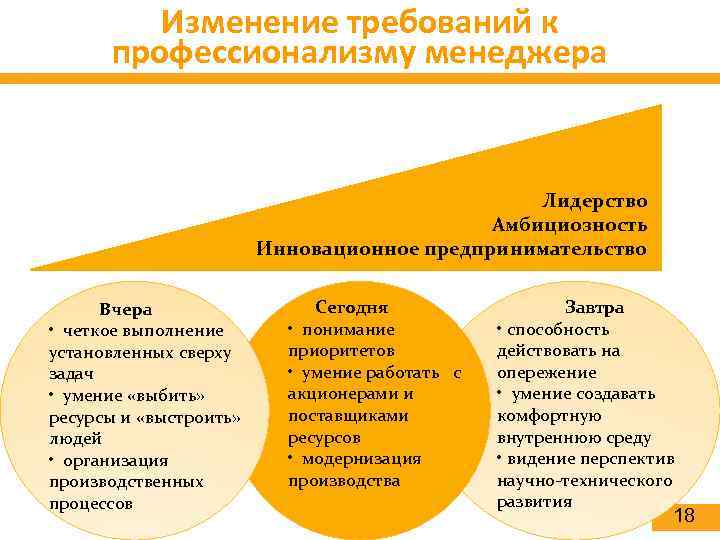 Изменение требований к профессионализму менеджера

Лидерство
Амбициозность
Инновационное предпринимательство

Вчера
• четкое выполнение установленных сверху задач
• умение «выбить» ресурсы и «выстроить» людей
• организация производственных процессов

Сегодня
• понимание приоритетов
• умение работать с акционерами и поставщиками ресурсов
• модернизация производства

Завтра
• способность действовать на опережение
• умение создавать комфортную внутреннюю среду
• видение перспектив научно-технического развития

18